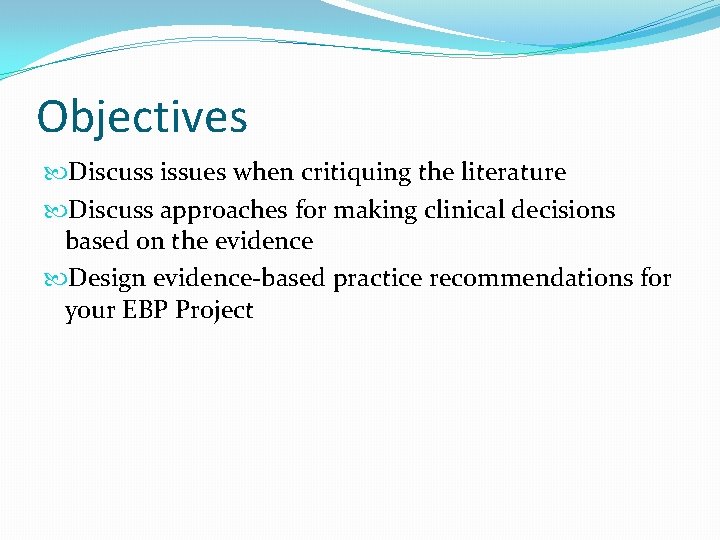 Objectives

Discuss issues when critiquing the literature

Discuss approaches for making clinical decisions based on the evidence

Design evidence-based practice recommendations for your EBP Project